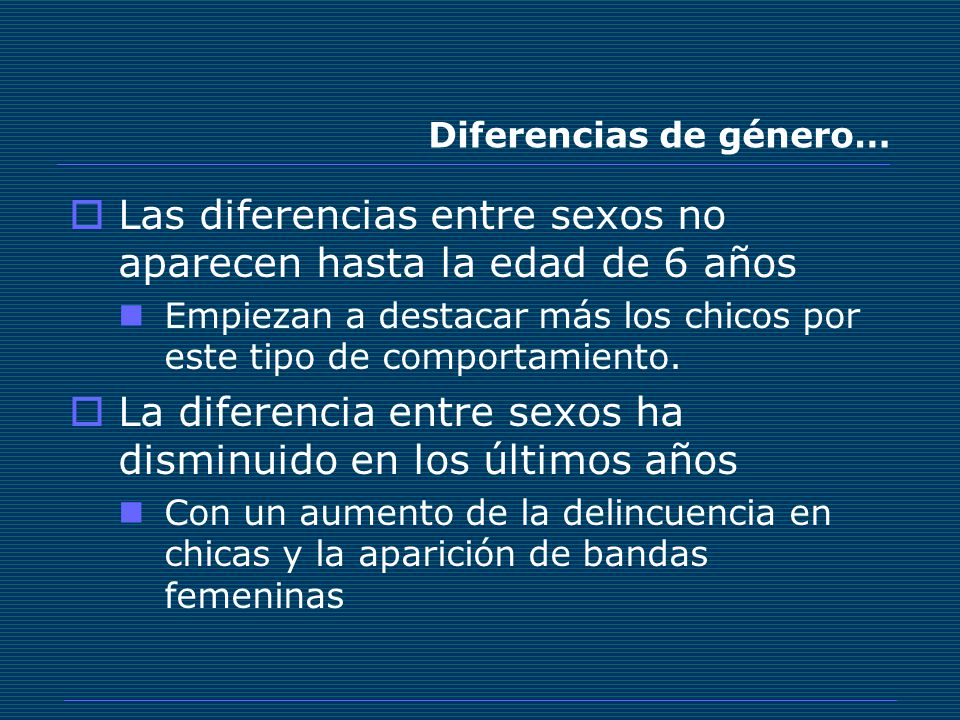 Diferencias de género…

Las diferencias entre sexos no aparecen hasta la edad de 6 años

Empiezan a destacar más los chicos por este tipo de comportamiento.

La diferencia entre sexos ha disminuido en los últimos años

Con un aumento de la delincuencia en chicas y la aparición de bandas femeninas